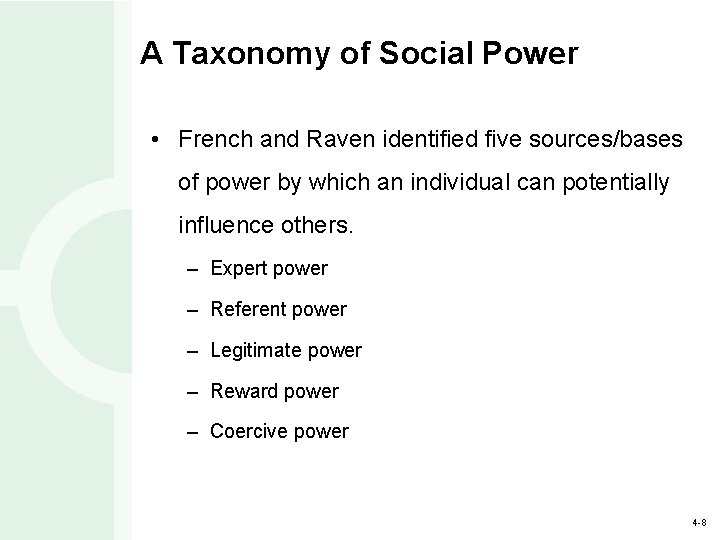 A Taxonomy of Social Power

• French and Raven identified five sources/bases of power by which an individual can potentially influence others.

– Expert power
– Referent power
– Legitimate power
– Reward power
– Coercive power

4-8